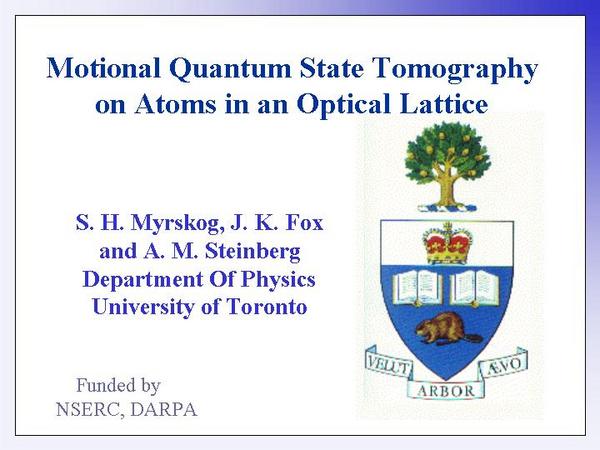 Motional Quantum State Tomography on Atoms in an Optical Lattice

S. H. Myrskog, J. K. Fox and A. M. Steinberg
Department Of Physics
University of Toronto

VELUT ARBOR ÆVO

Funded by
NSERC, DARPA